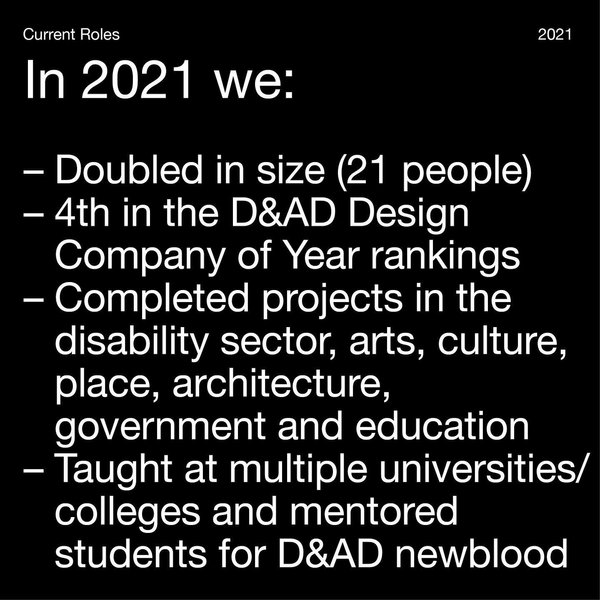 Current Roles

2021

In 2021 we:

– Doubled in size (21 people)
– 4th in the D&AD Design Company of Year rankings
– Completed projects in the disability sector, arts, culture, place, architecture, government and education
– Taught at multiple universities/ colleges and mentored students for D&AD newblood